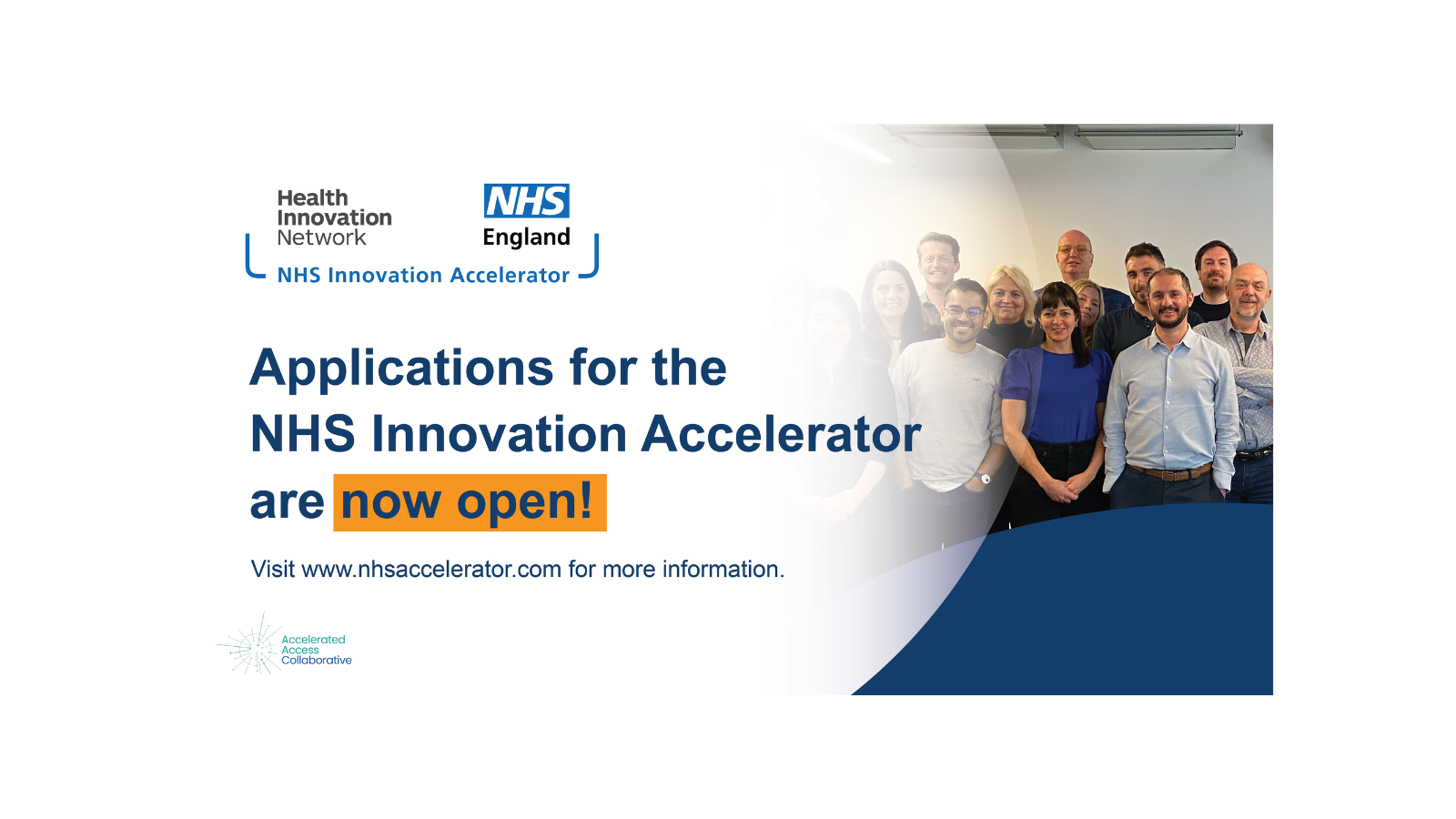 Health Innovation Network

NHS England

NHS Innovation Accelerator

Applications for the NHS Innovation Accelerator are now open!

Visit www.nhsaccelerator.com for more information.

Accelerated Access Collaborative